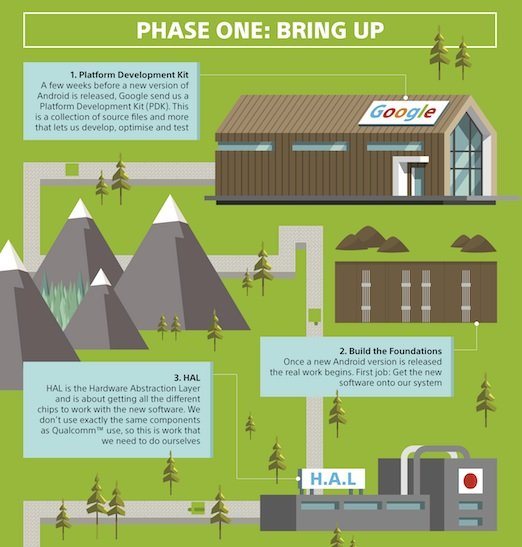 PHASE ONE: BRING UP

1. Platform Development Kit
A few weeks before a new version of Android is released, Google send us a Platform Development Kit (PDK). This is a collection of source files and more that lets us develop, optimise and test

Google

2. Build the Foundations
Once a new Android version is released the real work begins. First job: Get the new software onto our system

3. HAL
HAL is the Hardware Abstraction Layer and is about getting all the different chips to work with the new software. We don't use exactly the same components as Qualcomm™ use, so this is work that we need to do ourselves

H.A.L